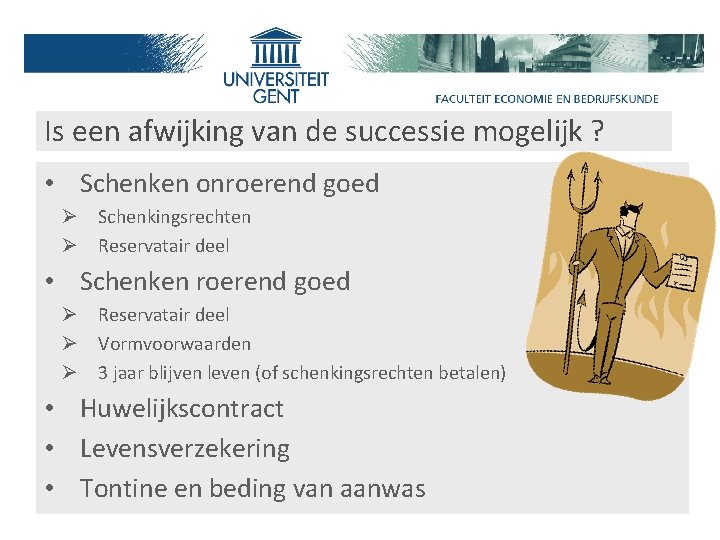 UNIVERSITEIT GENT

FACULTEIT ECONOMIE EN BEDRIJFSKUNDE

Is een afwijking van de successie mogelijk ?

• Schenken onroerend goed
➢ Schenkingsrechten
➢ Reservatair deel
• Schenken roerend goed
➢ Reservatair deel
➢ Vormvoorwaarden
➢ 3 jaar blijven leven (of schenkingsrechten betalen)
• Huwelijkscontract
• Levensverzekering
• Tontine en beding van aanwas